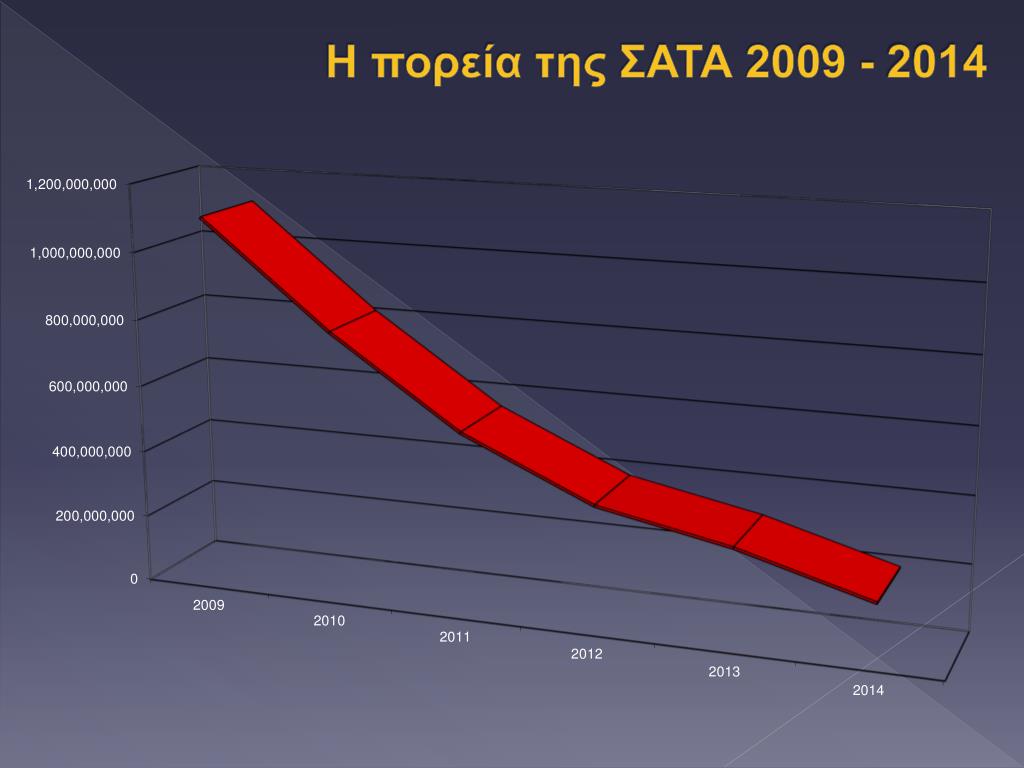 Η πορεία της ΣΑΤΑ 2009 - 2014

1,200,000,000
1,000,000,000
800,000,000
600,000,000
400,000,000
200,000,000
0

2009
2010
2011
2012
2013
2014